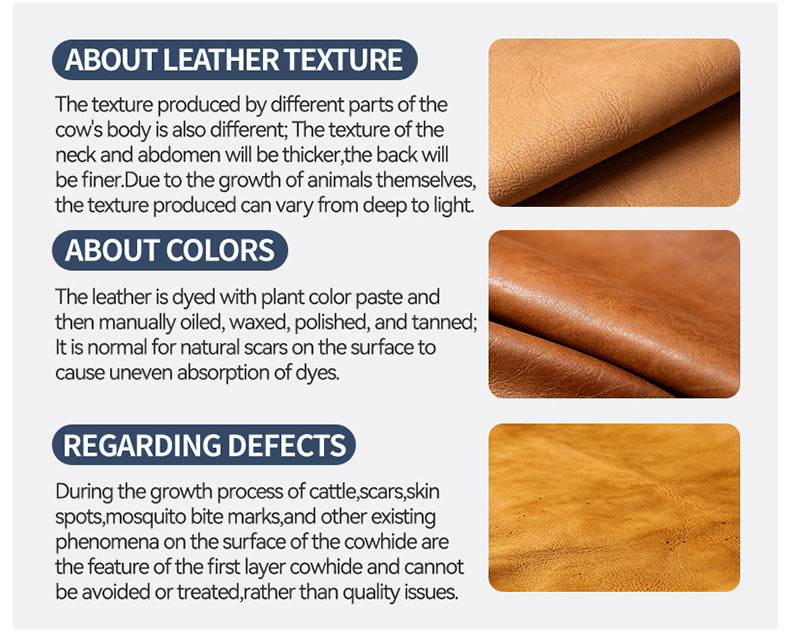 ABOUT LEATHER TEXTURE

The texture produced by different parts of the cow's body is also different; The texture of the neck and abdomen will be thicker,the back will be finer.Due to the growth of animals themselves, the texture produced can vary from deep to light.

ABOUT COLORS

The leather is dyed with plant color paste and then manually oiled, waxed, polished, and tanned; It is normal for natural scars on the surface to cause uneven absorption of dyes.

REGARDING DEFECTS

During the growth process of cattle,scars,skin spots,mosquito bite marks,and other existing phenomena on the surface of the cowhide are the feature of the first layer cowhide and cannot be avoided or treated,rather than quality issues.